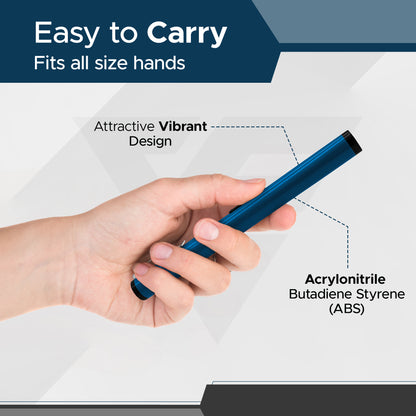 Easy to Carry
Fits all size hands

Attractive Vibrant Design

Acrylonitrile Butadiene Styrene (ABS)